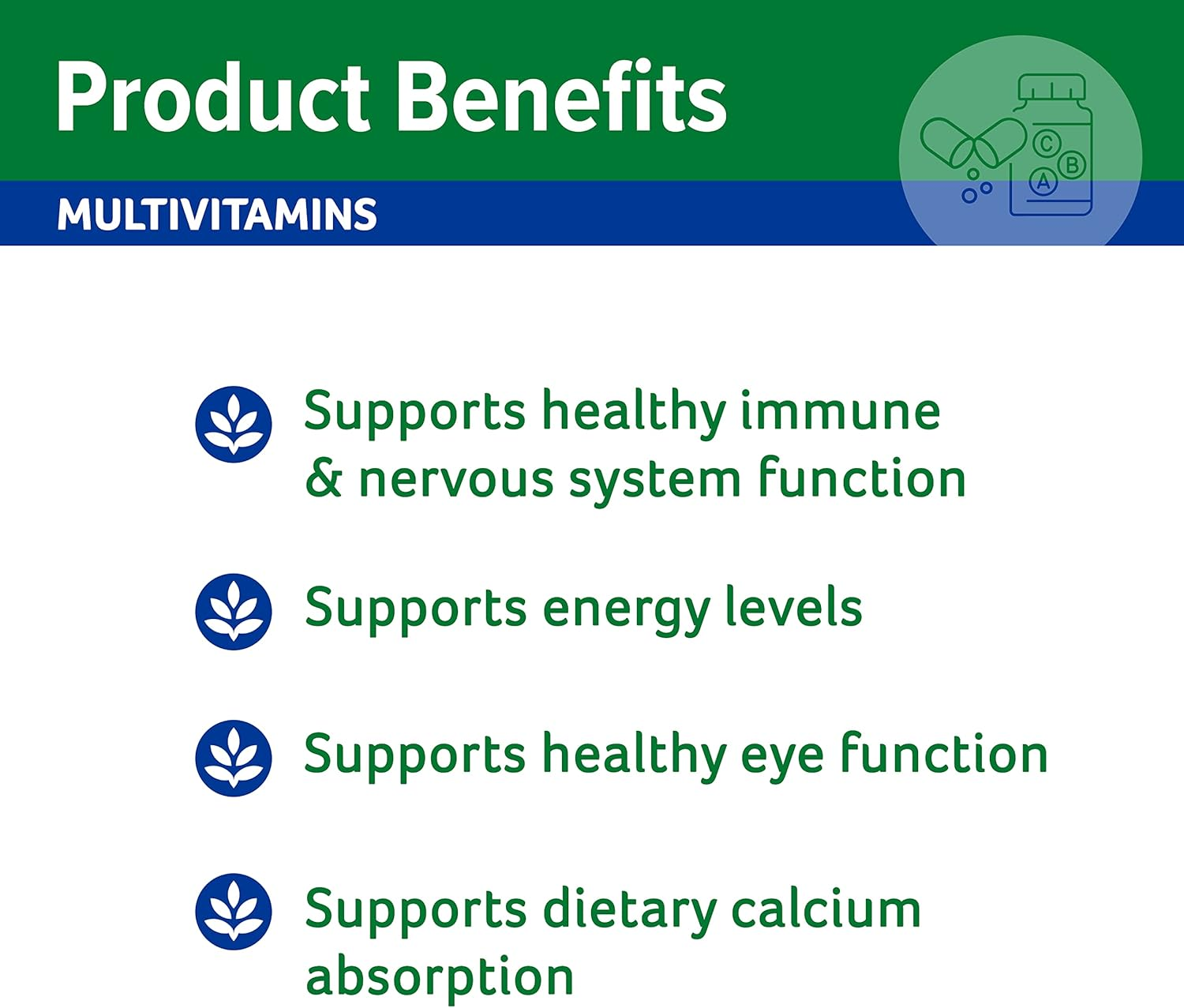 Product Benefits

MULTIVITAMINS

C B A

Supports healthy immune & nervous system function

Supports energy levels

Supports healthy eye function

Supports dietary calcium absorption